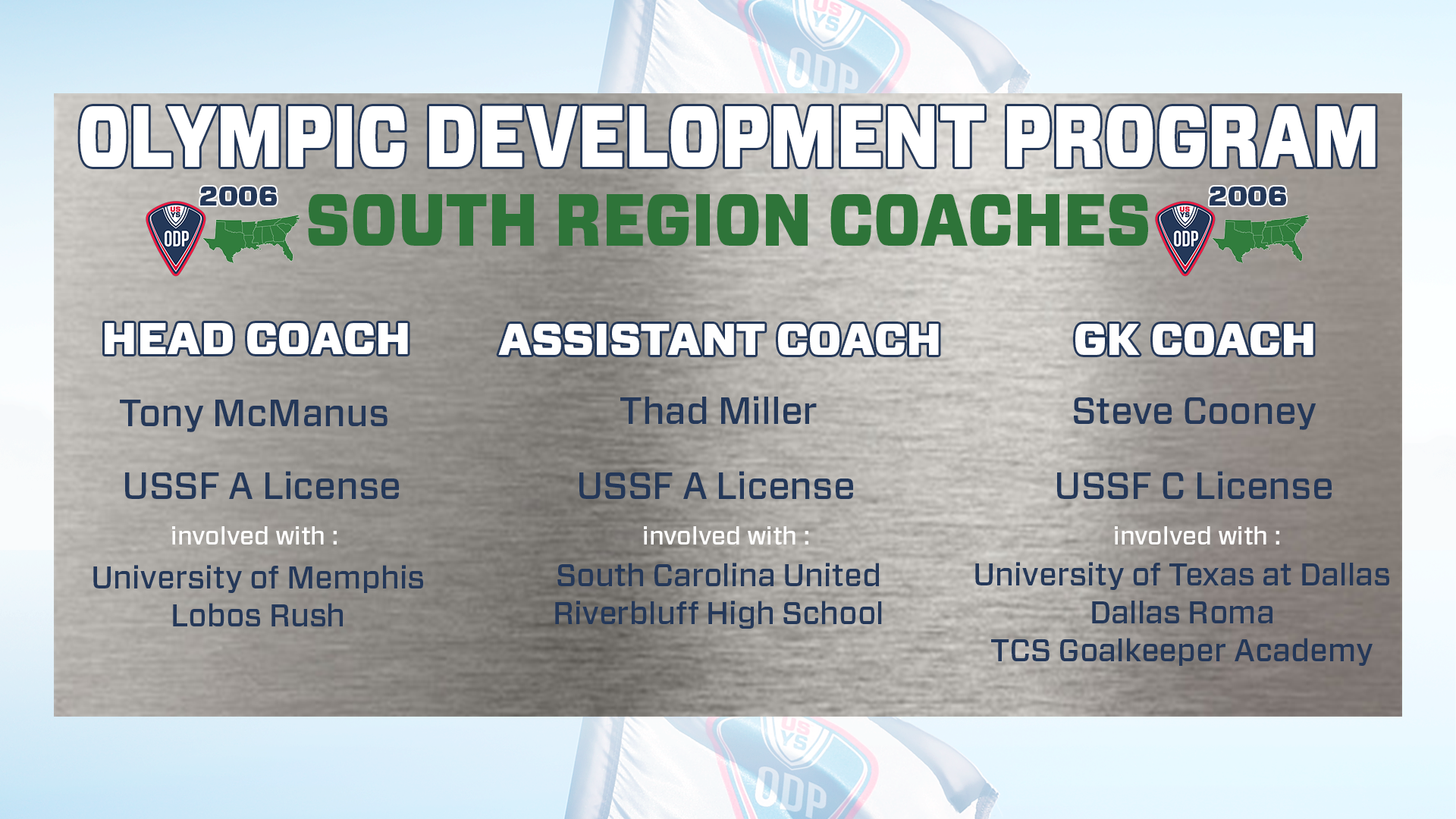 US YS ODP

OLYMPIC DEVELOPMENT PROGRAM

2006 US YS ODP SOUTH REGION COACHES 2006 US YS ODP

HEAD COACH

Tony McManus

USSF A License

involved with :

University of Memphis
Lobos Rush

ASSISTANT COACH

Thad Miller

USSF A License

involved with :

South Carolina United
Riverbluff High School

GK COACH

Steve Cooney

USSF C License

involved with :

University of Texas at Dallas
Dallas Roma
TCS Goalkeeper Academy

US YS ODP